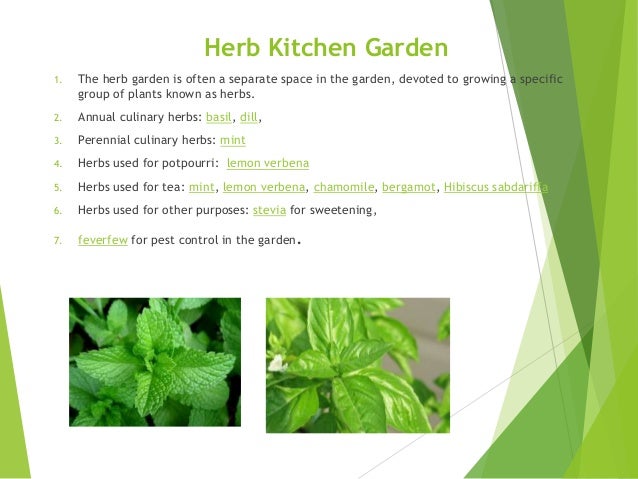 Herb Kitchen Garden

1. The herb garden is often a separate space in the garden, devoted to growing a specific group of plants known as herbs.

2. Annual culinary herbs: basil, dill,

3. Perennial culinary herbs: mint

4. Herbs used for potpourri: lemon verbena

5. Herbs used for tea: mint, lemon verbena, chamomile, bergamot, Hibiscus sabdariffa

6. Herbs used for other purposes: stevia for sweetening,

7. feverfew for pest control in the garden.